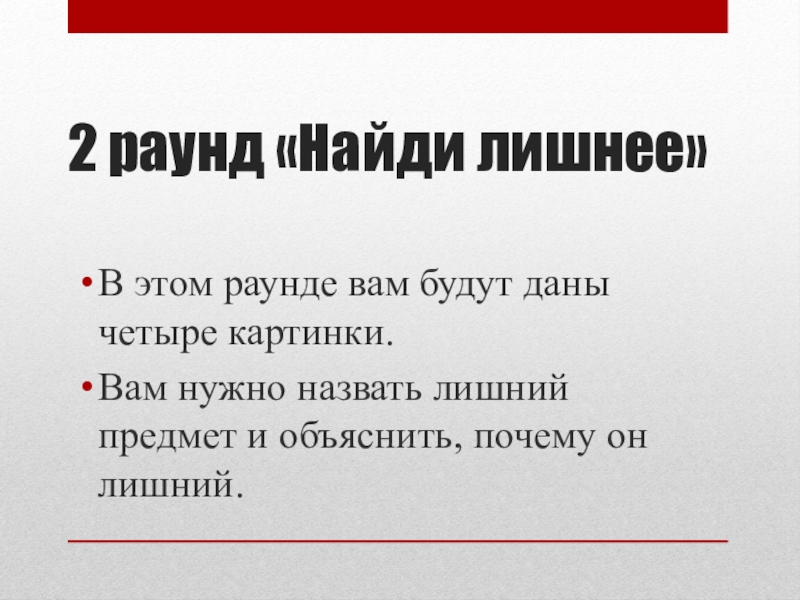 2 раунд «Найди лишнее»

• В этом раунде вам будут даны четыре картинки.

• Вам нужно назвать лишний предмет и объяснить, почему он лишний.